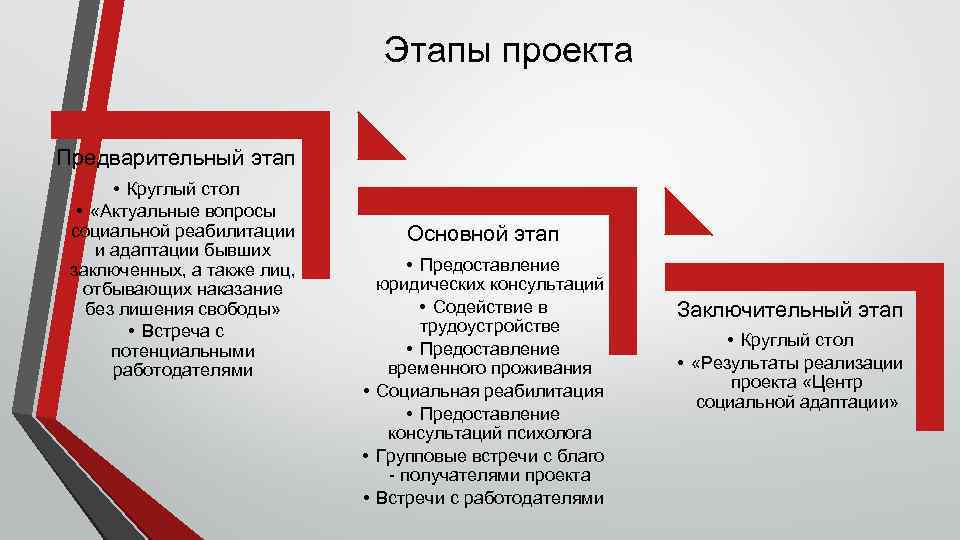 Этапы проекта

Предварительный этап

• Круглый стол
• «Актуальные вопросы социальной реабилитации и адаптации бывших заключенных, а также лиц, отбывающих наказание без лишения свободы»
• Встреча с потенциальными работодателями

Основной этап

• Предоставление юридических консультаций
• Содействие в трудоустройстве
• Предоставление временного проживания
• Социальная реабилитация
• Предоставление консультаций психолога
• Групповые встречи с благо - получателями проекта
• Встречи с работодателями

Заключительный этап

• Круглый стол
• «Результаты реализации проекта «Центр социальной адаптации»